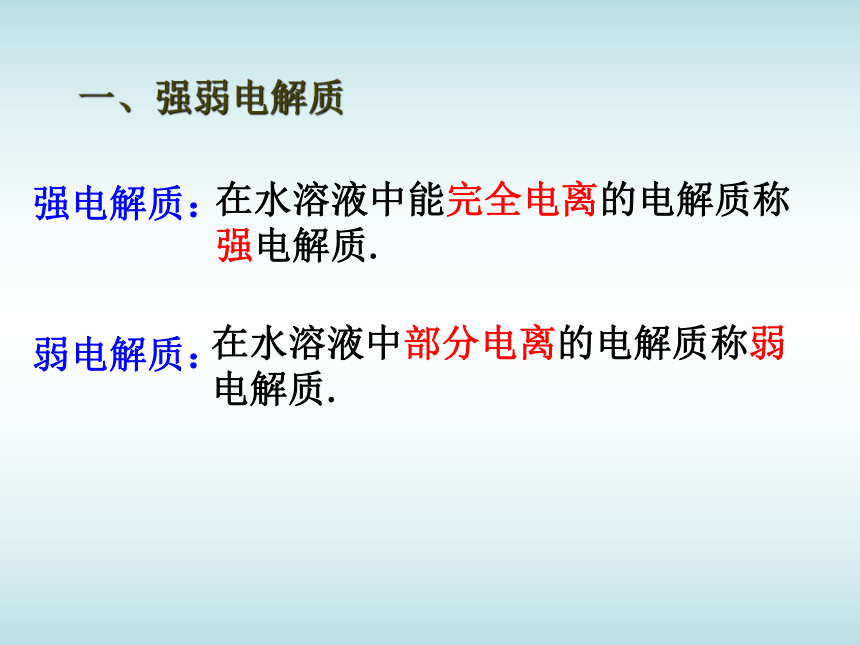 一、强弱电解质

强电解质：在水溶液中能完全电离的电解质称强电解质.

弱电解质：在水溶液中部分电离的电解质称弱电解质.